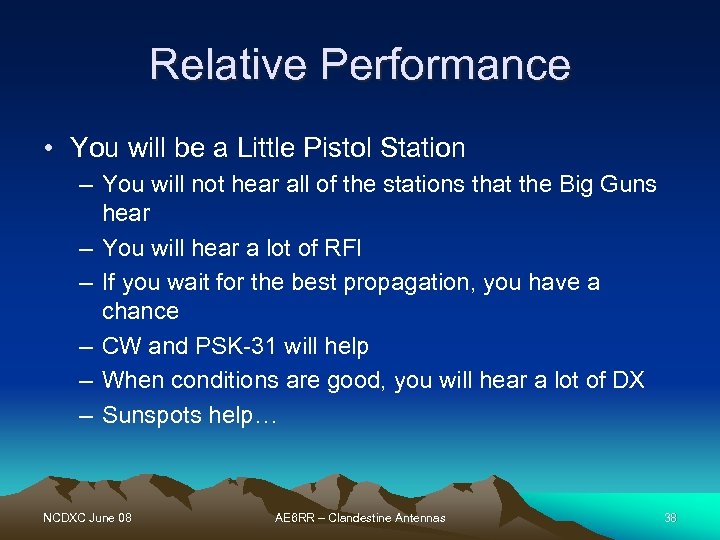 Relative Performance

• You will be a Little Pistol Station
– You will not hear all of the stations that the Big Guns hear
– You will hear a lot of RFI
– If you wait for the best propagation, you have a chance
– CW and PSK-31 will help
– When conditions are good, you will hear a lot of DX
– Sunspots help…

NCDXC June 08
AE6RR – Clandestine Antennas
38